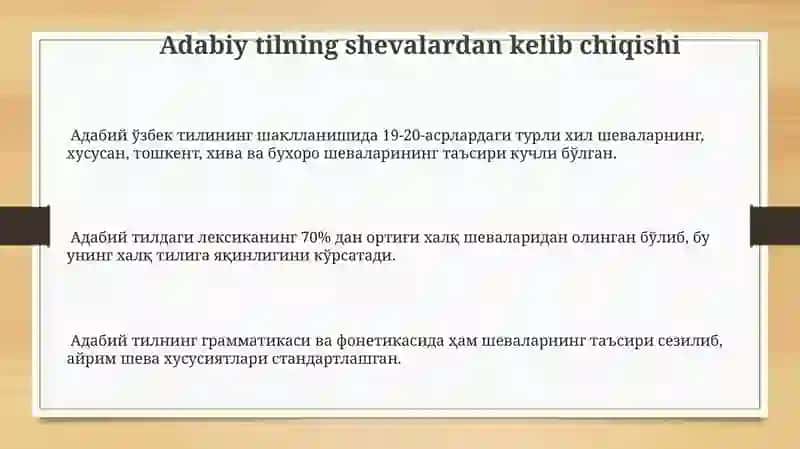 Adabiy tilning shevalardan kelib chiqishi

Адабий ўзбек тилининг шаклланишида 19-20-асрлардаги турли хил шеваларнинг, хусусан, тошкент, хива ва бухоро шеваларининг таъсири кучли бўлган.

Адабий тилдаги лексиканинг 70% дан ортиғи халқ шеваларидан олинган бўлиб, бу унинг халқ тилига яқинлигини кўрсатади.

Адабий тилнинг грамматикаси ва фонетикасида ҳам шеваларнинг таъсири сезилиб, айрим шева хусусиятлари стандартлашган.